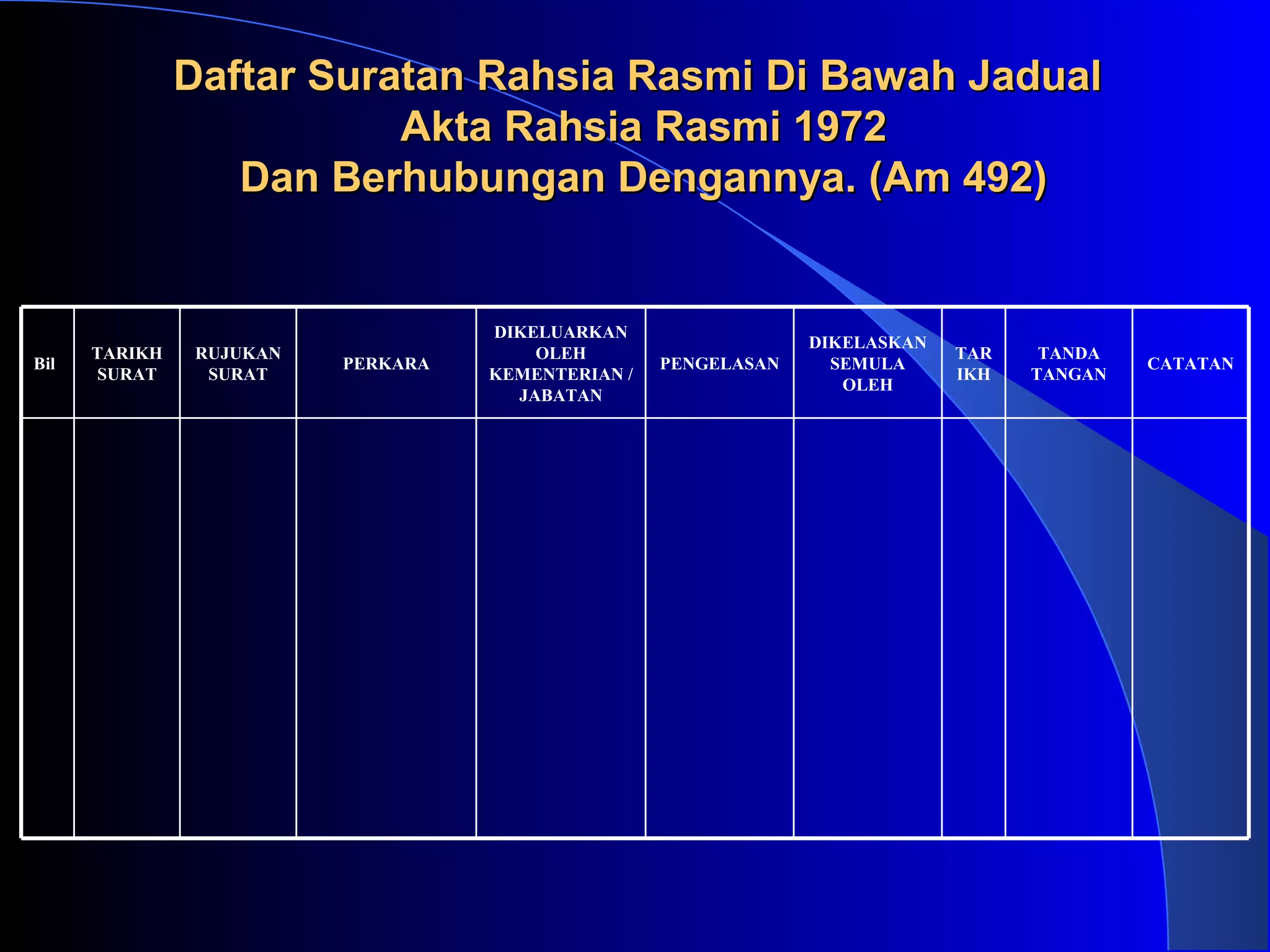 Daftar Suratan Rahsia Rasmi Di Bawah Jadual Akta Rahsia Rasmi 1972 Dan Berhubungan Dengannya. (Am 492)

| Bil | TARIKH SURAT | RUJUKAN SURAT | PERKARA | DIKELUARKAN OLEH KEMENTERIAN / JABATAN | PENGELASAN | DIKELASKAN SEMULA OLEH | TAR IKH | TANDA TANGAN | CATATAN |
|---|---|---|---|---|---|---|---|---|---|
| | | | | | | | | | |